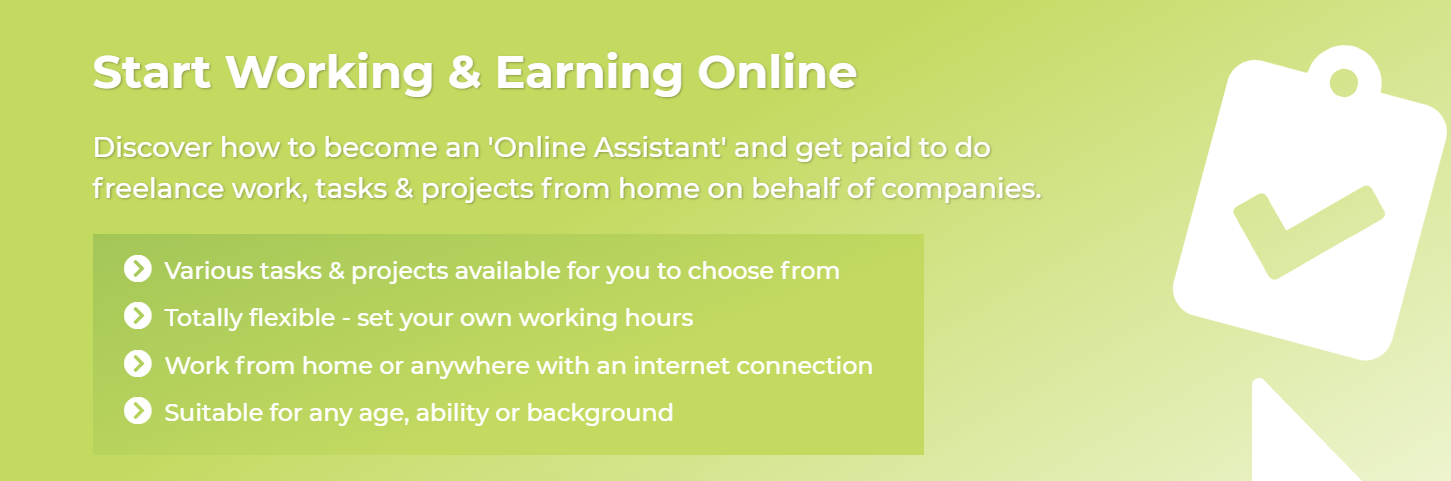 Start Working & Earning Online

Discover how to become an 'Online Assistant' and get paid to do freelance work, tasks & projects from home on behalf of companies.

Various tasks & projects available for you to choose from
Totally flexible - set your own working hours
Work from home or anywhere with an internet connection
Suitable for any age, ability or background